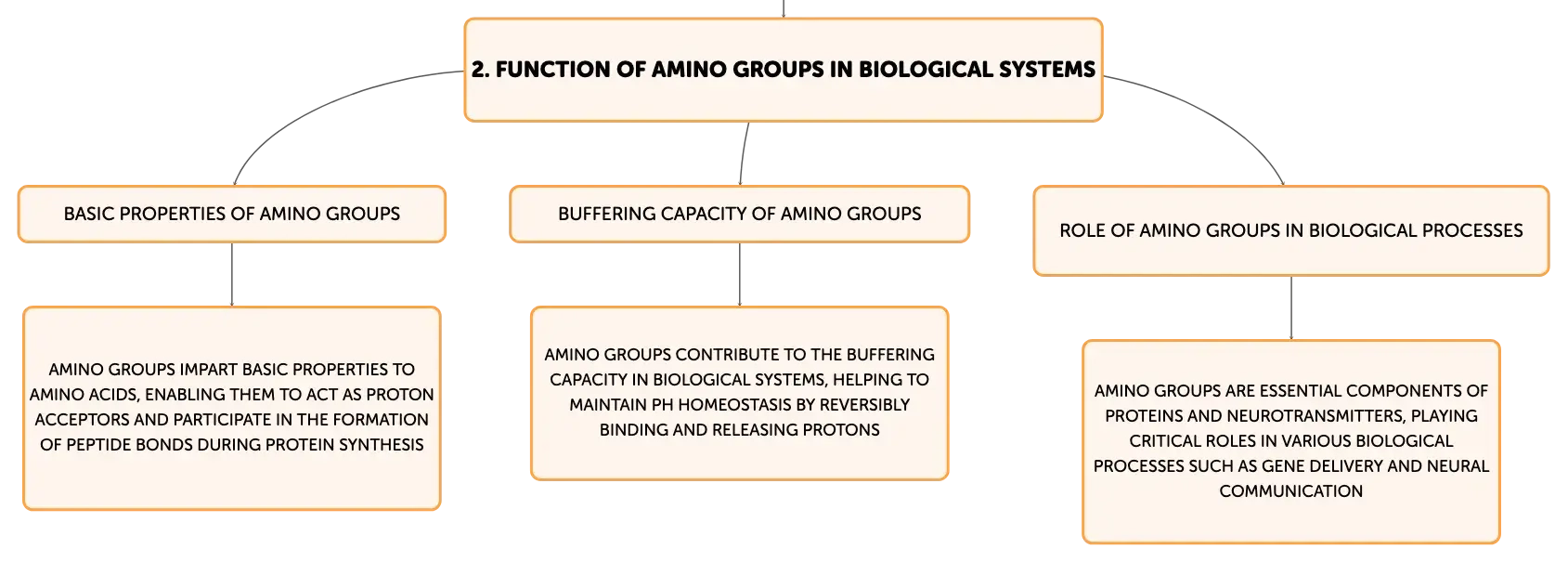 2. FUNCTION OF AMINO GROUPS IN BIOLOGICAL SYSTEMS

BASIC PROPERTIES OF AMINO GROUPS

AMINO GROUPS IMPART BASIC PROPERTIES TO AMINO ACIDS, ENABLING THEM TO ACT AS PROTON ACCEPTORS AND PARTICIPATE IN THE FORMATION OF PEPTIDE BONDS DURING PROTEIN SYNTHESIS

BUFFERING CAPACITY OF AMINO GROUPS

AMINO GROUPS CONTRIBUTE TO THE BUFFERING CAPACITY IN BIOLOGICAL SYSTEMS, HELPING TO MAINTAIN PH HOMEOSTASIS BY REVERSIBLY BINDING AND RELEASING PROTONS

ROLE OF AMINO GROUPS IN BIOLOGICAL PROCESSES

AMINO GROUPS ARE ESSENTIAL COMPONENTS OF PROTEINS AND NEUROTRANSMITTERS, PLAYING CRITICAL ROLES IN VARIOUS BIOLOGICAL PROCESSES SUCH AS GENE DELIVERY AND NEURAL COMMUNICATION